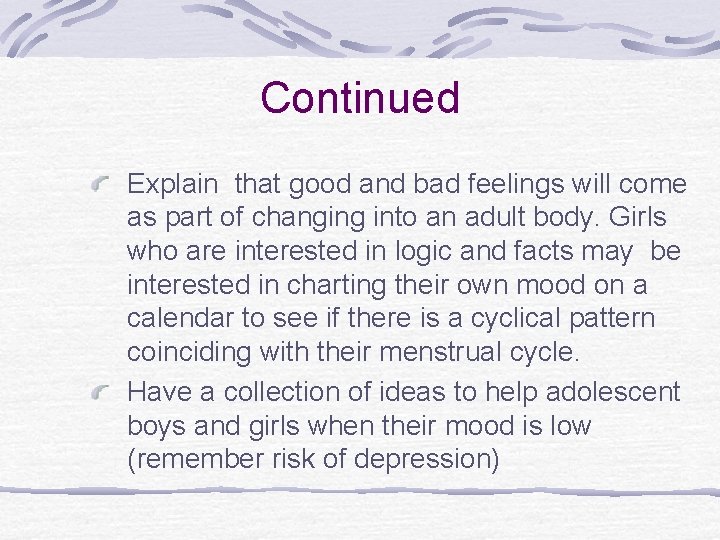 Continued

Explain that good and bad feelings will come as part of changing into an adult body. Girls who are interested in logic and facts may be interested in charting their own mood on a calendar to see if there is a cyclical pattern coinciding with their menstrual cycle.

Have a collection of ideas to help adolescent boys and girls when their mood is low (remember risk of depression)